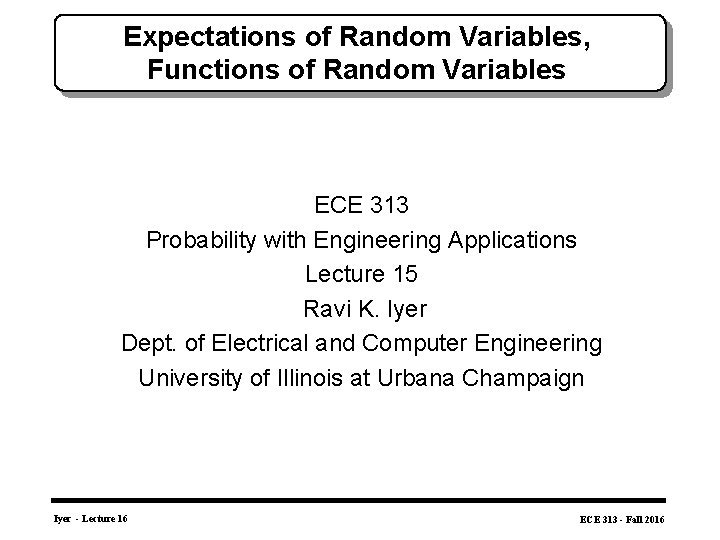 Expectations of Random Variables, Functions of Random Variables

ECE 313
Probability with Engineering Applications
Lecture 15
Ravi K. Iyer
Dept. of Electrical and Computer Engineering
University of Illinois at Urbana Champaign

Iyer - Lecture 16

ECE 313 - Fall 2016